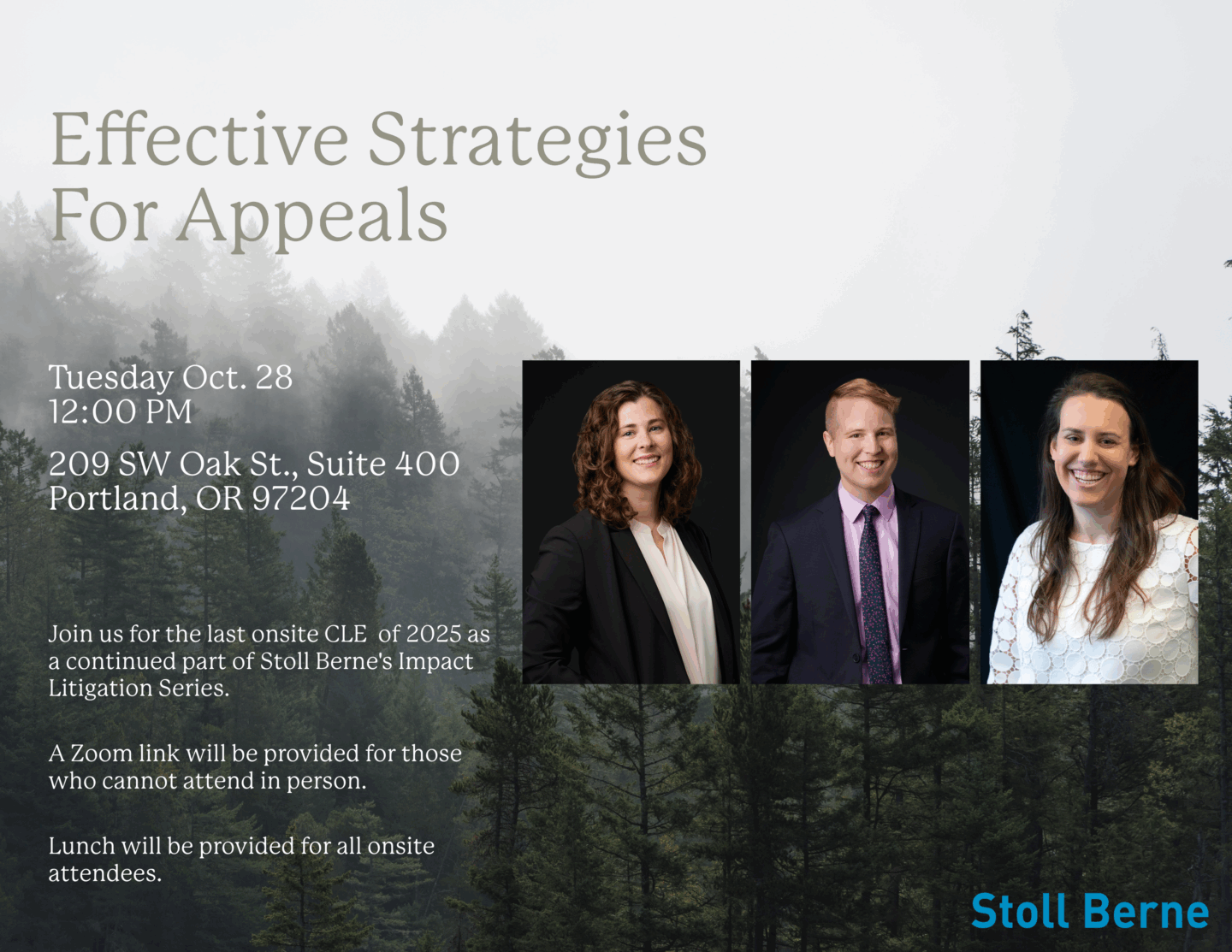 Effective Strategies For Appeals

Tuesday Oct. 28
12:00 PM

209 SW Oak St., Suite 400
Portland, OR 97204

Join us for the last onsite CLE of 2025 as a continued part of Stoll Berne's Impact Litigation Series.

A Zoom link will be provided for those who cannot attend in person.

Lunch will be provided for all onsite attendees.

Stoll Berne